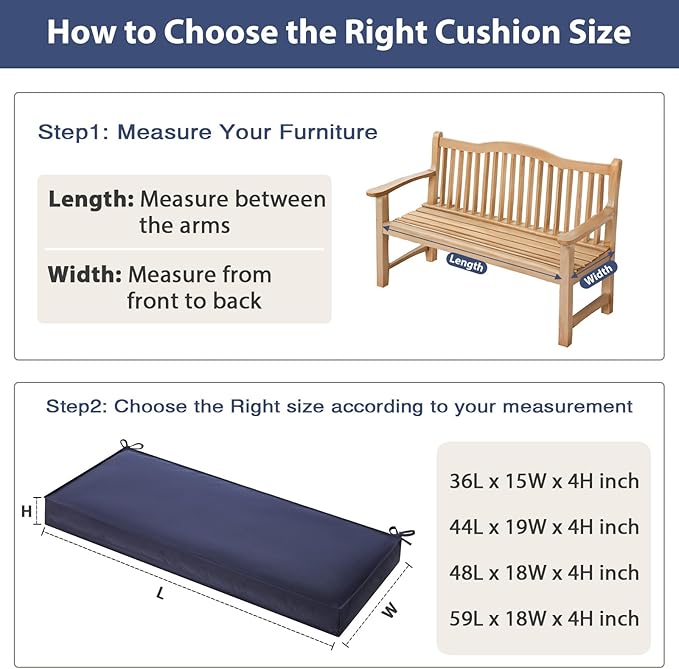 How to Choose the Right Cushion Size

Step1: Measure Your Furniture

Length: Measure between the arms

Width: Measure from front to back

Length

Width

Step2: Choose the Right size according to your measurement

H

L

W

36L x 15W x 4H inch

44L x 19W x 4H inch

48L x 18W x 4H inch

59L x 18W x 4H inch